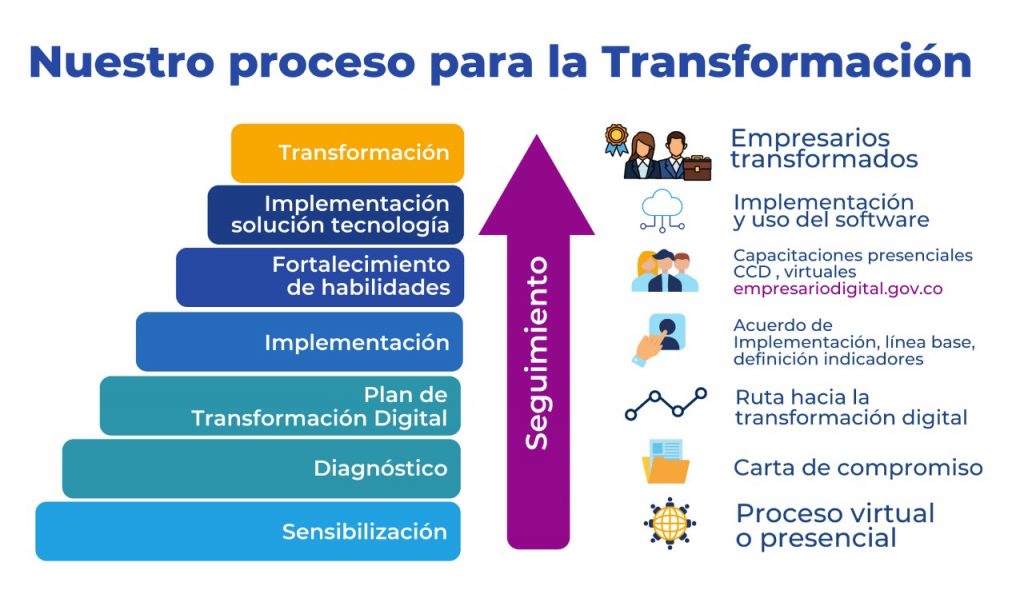 Nuestro proceso para la Transformación

Transformación

Implementación solución tecnología

Fortalecimiento de habilidades

Implementación

Plan de Transformación Digital

Diagnóstico

Sensibilización

Seguimiento

Empresarios transformados

Implementación y uso del software

Capacitaciones presenciales CCD , virtuales empresariodigital.gov.co

Acuerdo de Implementación, línea base, definición indicadores

Ruta hacia la transformación digital

Carta de compromiso

Proceso virtual o presencial